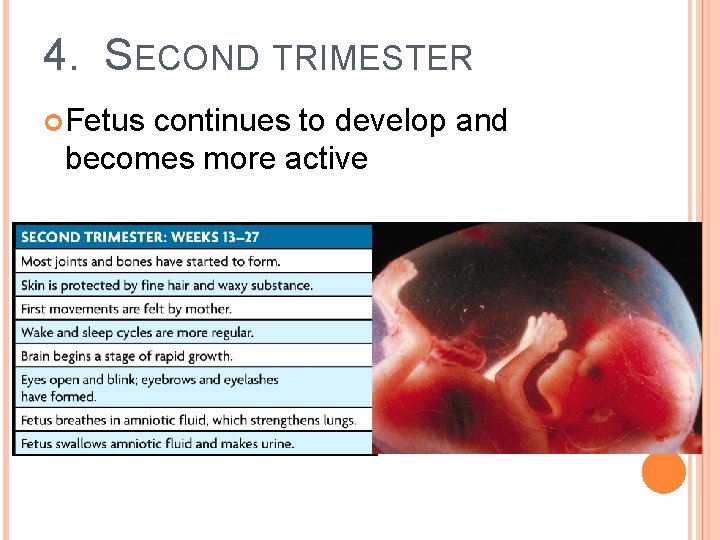 4. SECOND TRIMESTER

Fetus continues to develop and becomes more active

| SECOND TRIMESTER: WEEKS 13–27 |
|---|
| Most joints and bones have started to form. |
| Skin is protected by fine hair and waxy substance. |
| First movements are felt by mother. |
| Wake and sleep cycles are more regular. |
| Brain begins a stage of rapid growth. |
| Eyes open and blink; eyebrows and eyelashes have formed. |
| Fetus breathes in amniotic fluid, which strengthens lungs. |
| Fetus swallows amniotic fluid and makes urine. |